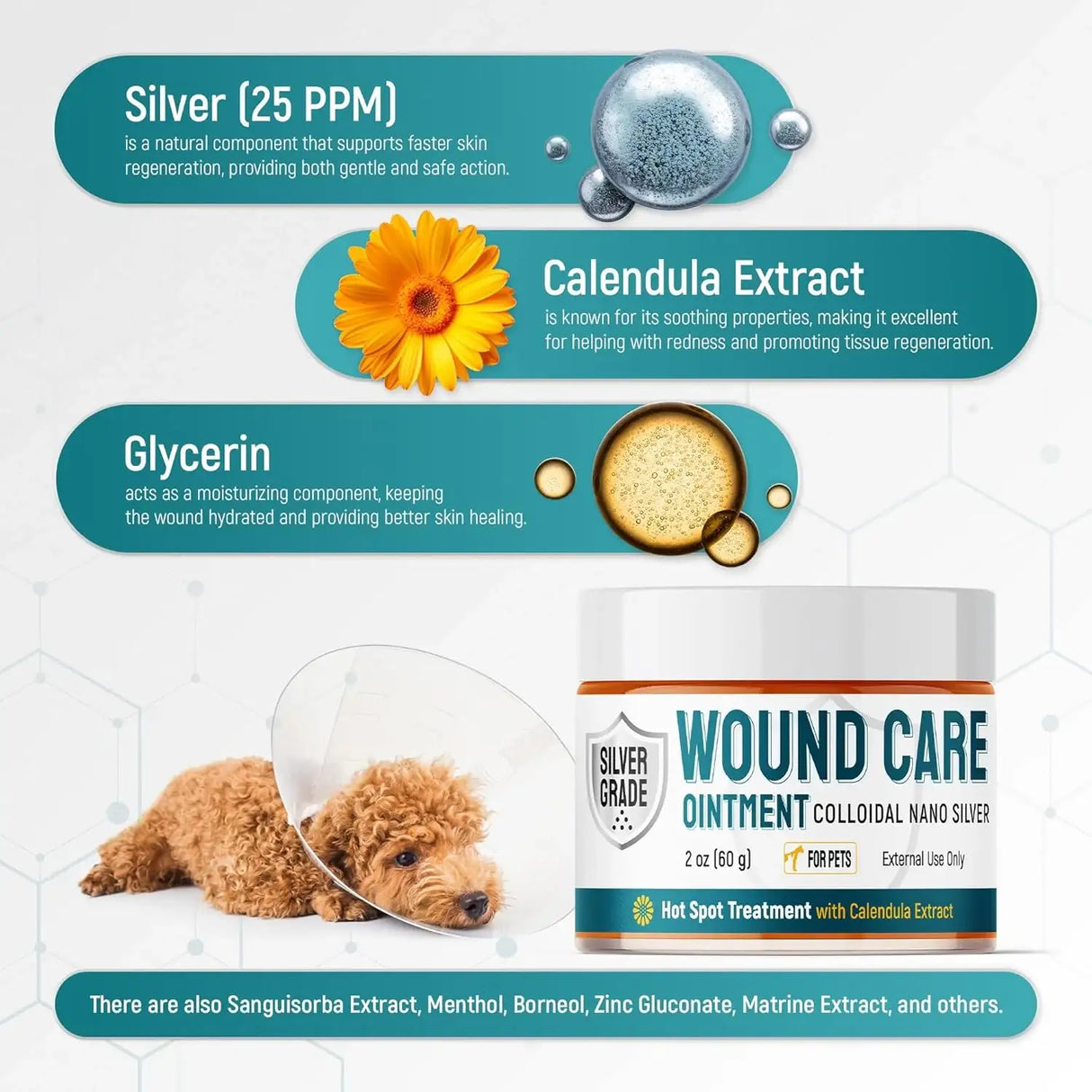 Silver (25 PPM)
is a natural component that supports faster skin regeneration, providing both gentle and safe action.

Calendula Extract
is known for its soothing properties, making it excellent for helping with redness and promoting tissue regeneration.

Glycerin
acts as a moisturizing component, keeping the wound hydrated and providing better skin healing.

SILVER GRADE

WOUND CARE
OINTMENT COLLOIDAL NANO SILVER
2 oz (60 g) FOR PETS External Use Only
Hot Spot Treatment with Calendula Extract

There are also Sanguisorba Extract, Menthol, Borneol, Zinc Gluconate, Matrine Extract, and others.